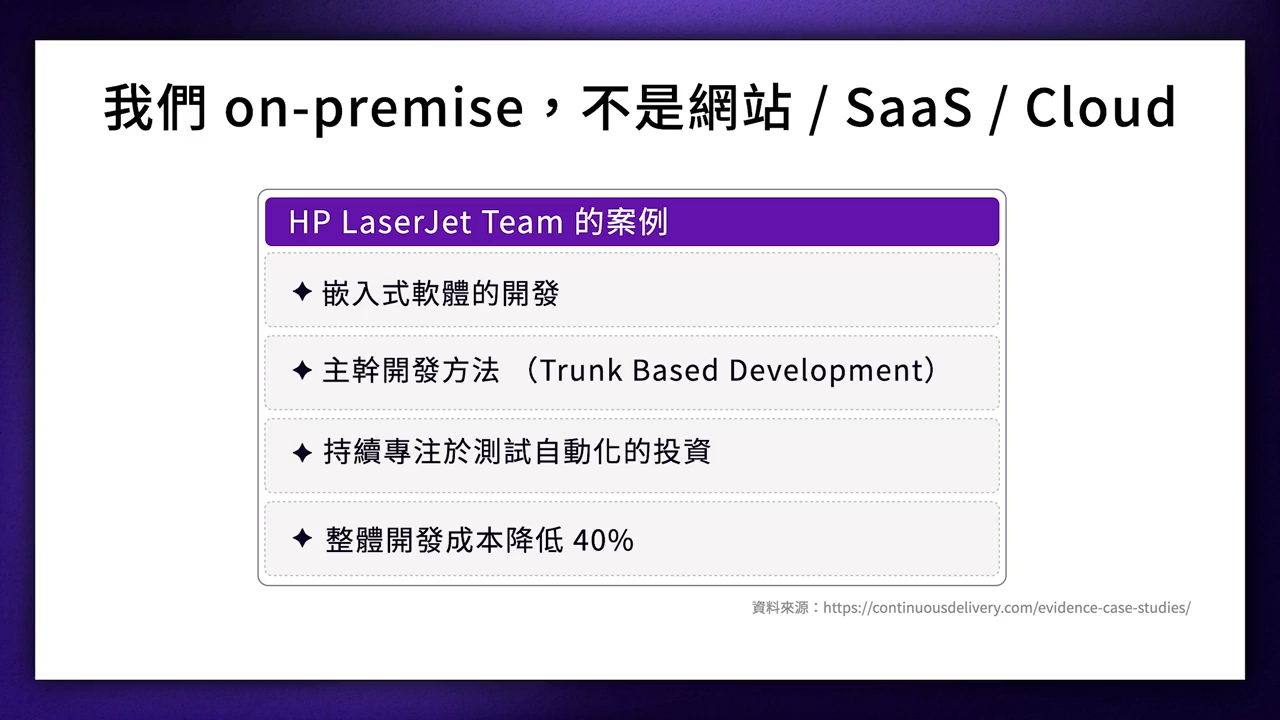 我們 on-premise，不是網站 / SaaS / Cloud

HP LaserJet Team 的案例

✦ 嵌入式軟體的開發

✦ 主幹開發方法 （Trunk Based Development）

✦ 持續專注於測試自動化的投資

✦ 整體開發成本降低 40%

資料來源：https://continuousdelivery.com/evidence-case-studies/